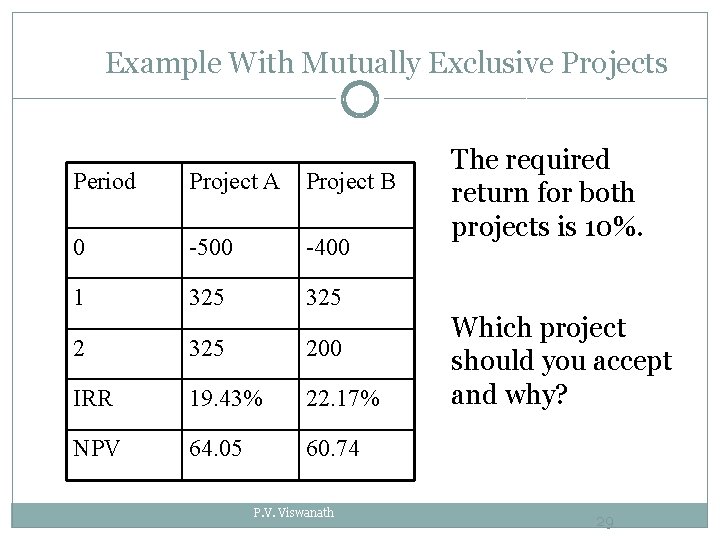 Example With Mutually Exclusive Projects

| Period | Project A | Project B |
|---|---|---|
| 0 | -500 | -400 |
| 1 | 325 | 325 |
| 2 | 325 | 200 |
| IRR | 19.43% | 22.17% |
| NPV | 64.05 | 60.74 |

The required return for both projects is 10%.

Which project should you accept and why?

P.V. Viswanath

29